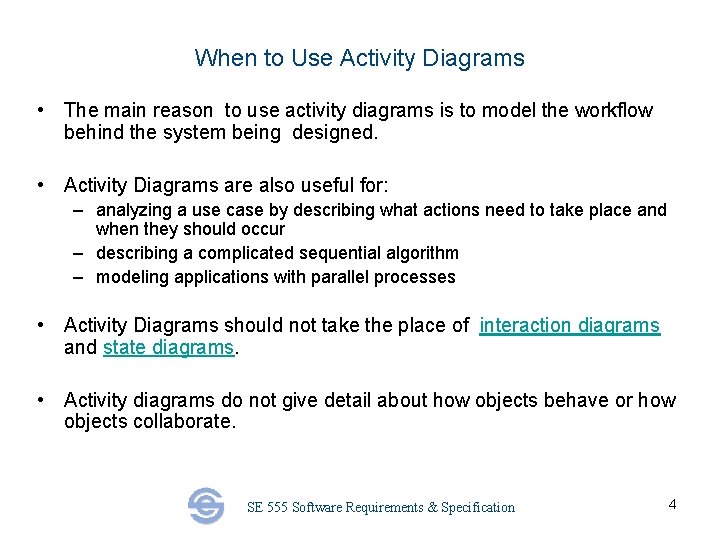 When to Use Activity Diagrams

• The main reason to use activity diagrams is to model the workflow behind the system being designed.

• Activity Diagrams are also useful for:
– analyzing a use case by describing what actions need to take place and when they should occur
– describing a complicated sequential algorithm
– modeling applications with parallel processes

• Activity Diagrams should not take the place of interaction diagrams and state diagrams.

• Activity diagrams do not give detail about how objects behave or how objects collaborate.

SE 555 Software Requirements & Specification

4